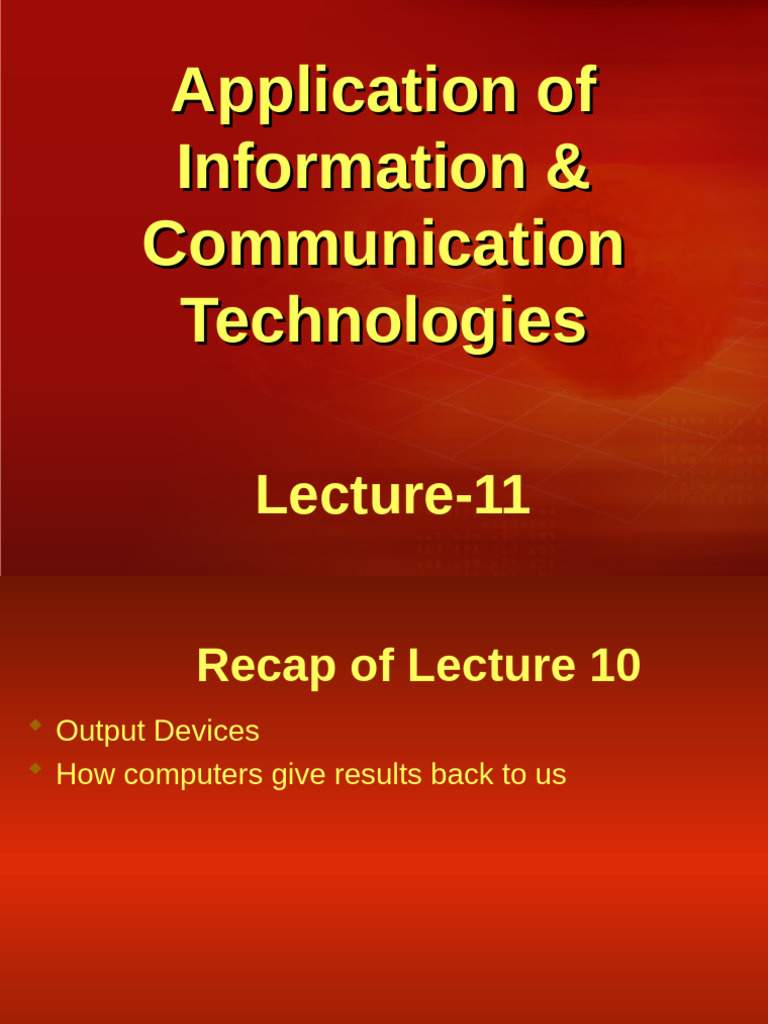 Application of Information & Communication Technologies

Lecture-11

Recap of Lecture 10

• Output Devices
• How computers give results back to us